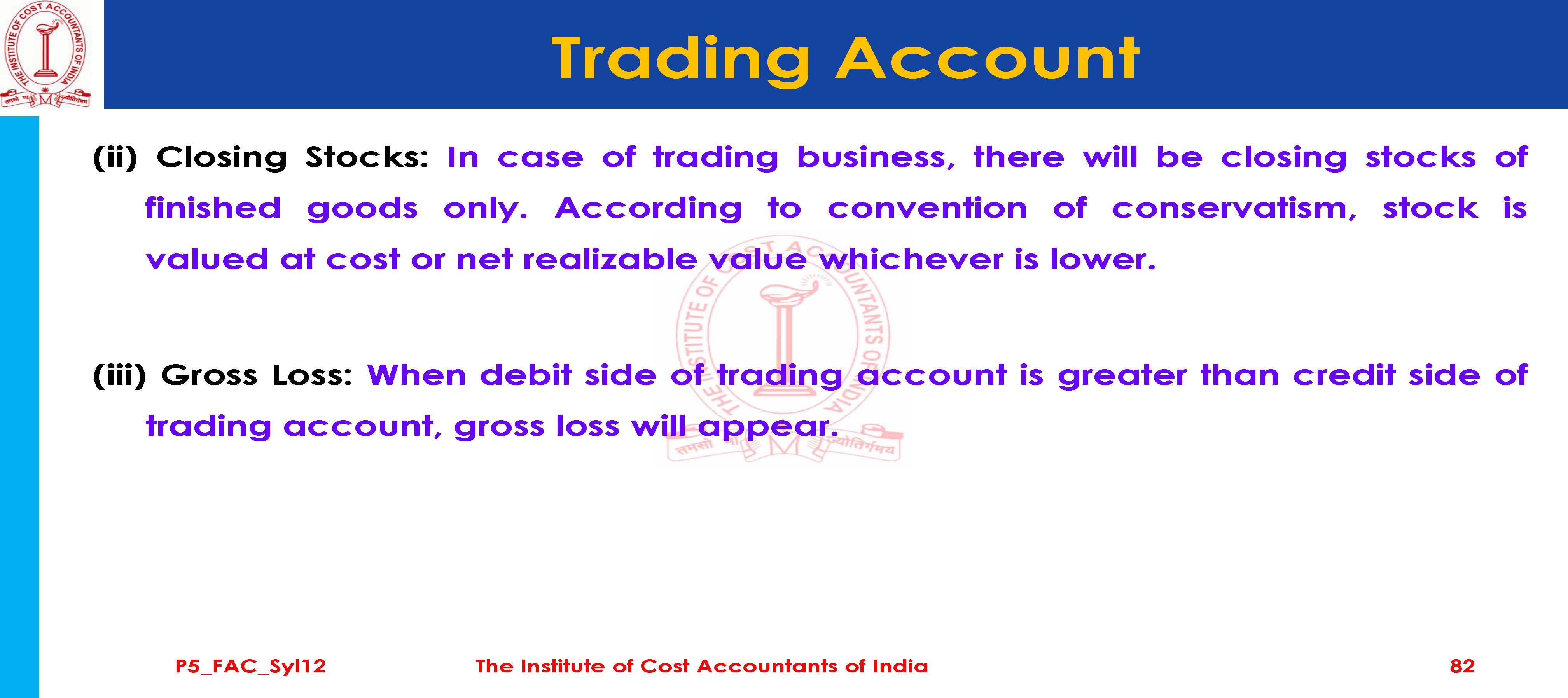 THE INSTITUTE OF COST ACCOUNTANTS OF INDIA
तमसो मा ज्योतिर्गमय

Trading Account

(ii) Closing Stocks: In case of trading business, there will be closing stocks of finished goods only. According to convention of conservatism, stock is valued at cost or net realizable value whichever is lower.

(iii) Gross Loss: When debit side of trading account is greater than credit side of trading account, gross loss will appear.

THE INSTITUTE OF COST ACCOUNTANTS OF INDIA
तमसो मा ज्योतिर्गमय

P5_FAC_Syl12 The Institute of Cost Accountants of India 82